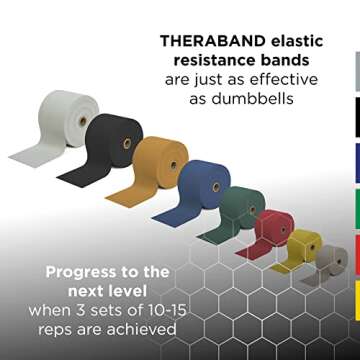 THERABAND elastic resistance bands are just as effective as dumbbells

Progress to the next level when 3 sets of 10-15 reps are achieved